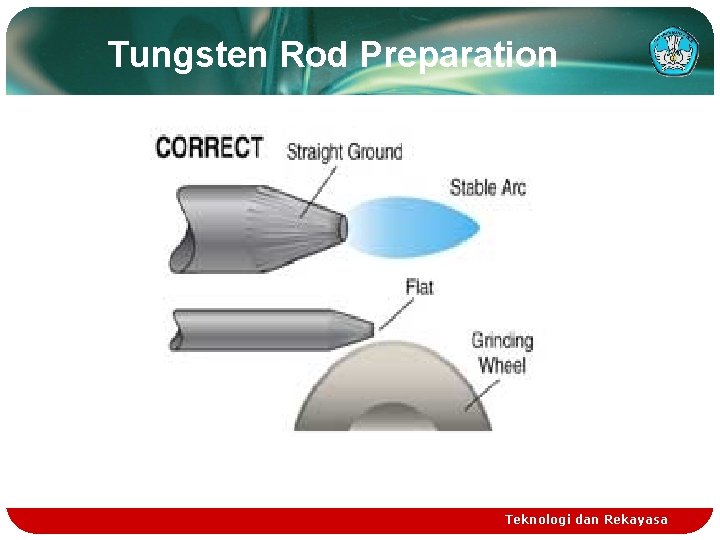 Tungsten Rod Preparation

CORRECT

Straight Ground

Stable Arc

Flat

Grinding Wheel

Teknologi dan Rekayasa